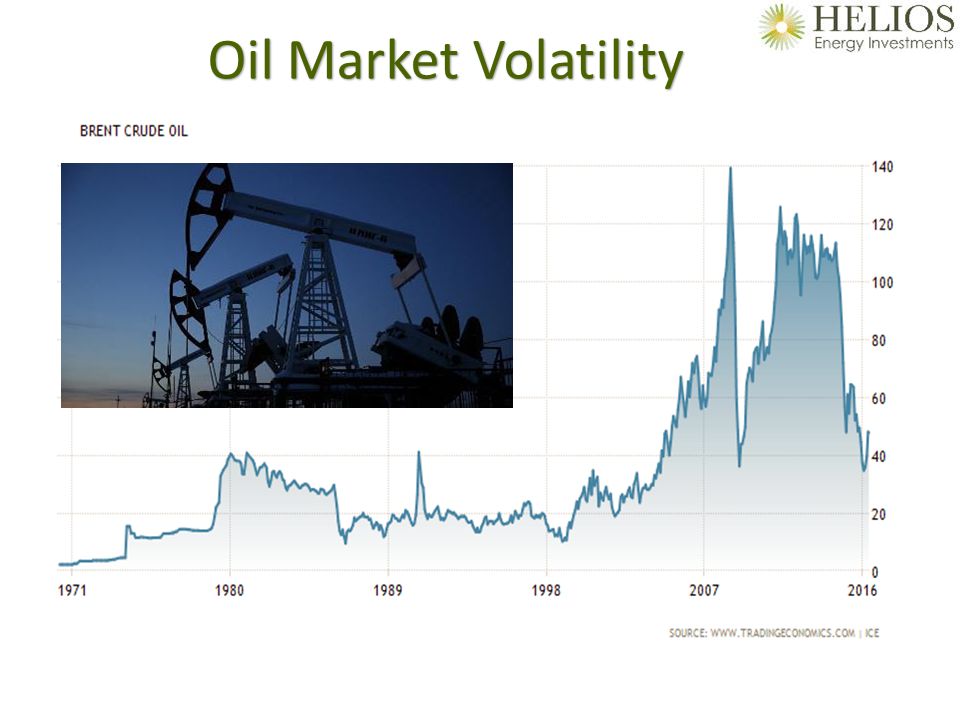 HELIOS
Energy Investments

Oil Market Volatility

BRENT CRUDE OIL

140
120
100
80
60
40
20
0

1971
1980
1989
1998
2007
2016

SOURCE: WWW.TRADINGECONOMICS.COM | ICE